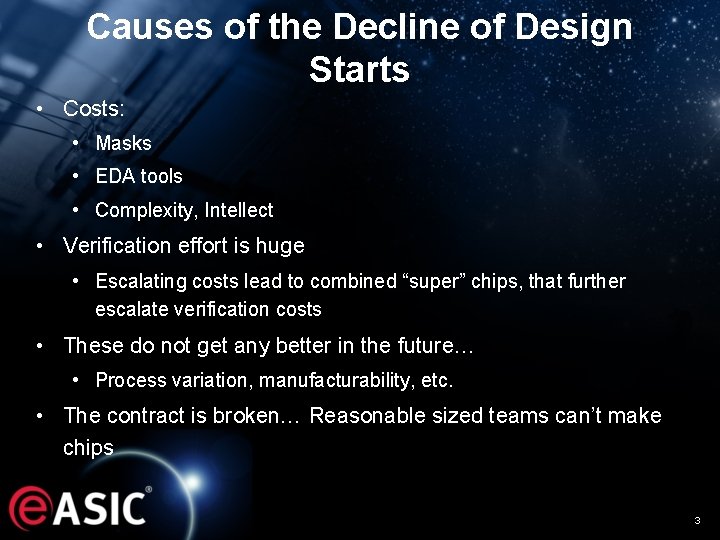 Causes of the Decline of Design Starts

• Costs:
 • Masks
 • EDA tools
 • Complexity, Intellect
• Verification effort is huge
 • Escalating costs lead to combined “super” chips, that further escalate verification costs
• These do not get any better in the future…
 • Process variation, manufacturability, etc.
• The contract is broken… Reasonable sized teams can’t make chips

eASIC®

3